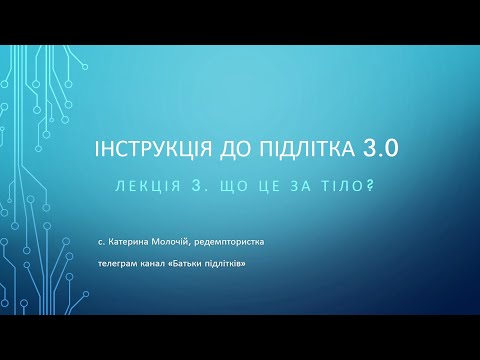 ІНСТРУКЦІЯ ДО ПІДЛІТКА 3.0

ЛЕКЦІЯ 3. ЩО ЦЕ ЗА ТІЛО?

с. Катерина Молочій, редемптористка

телеграм канал «Батьки підлітків»